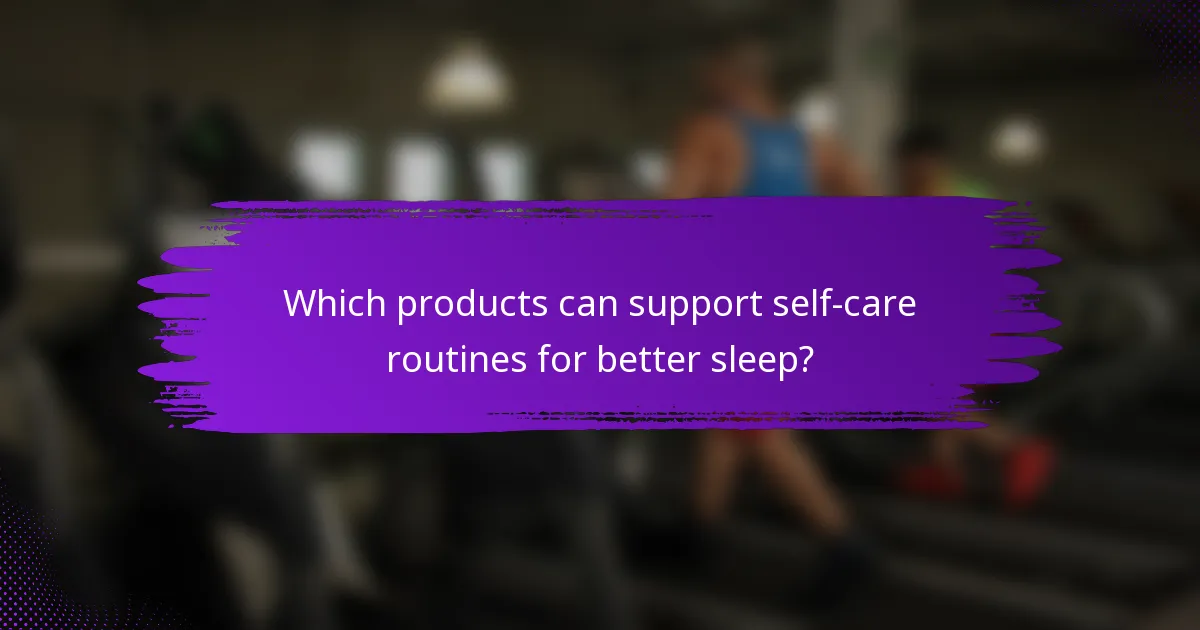 Which products can support self-care routines for better sleep?